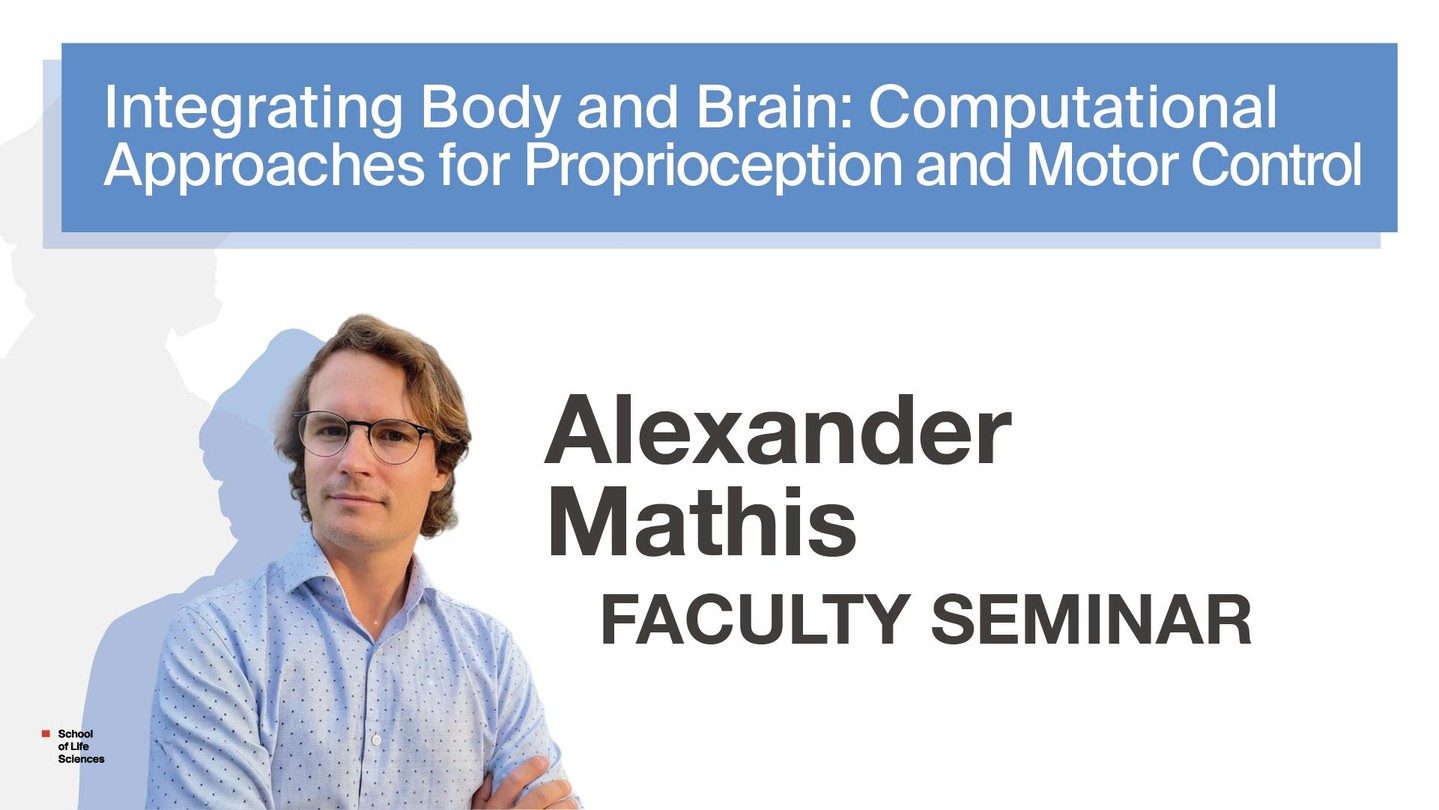 Integrating Body and Brain: Computational Approaches for Proprioception and Motor Control

Alexander Mathis

FACULTY SEMINAR

School of Life Sciences